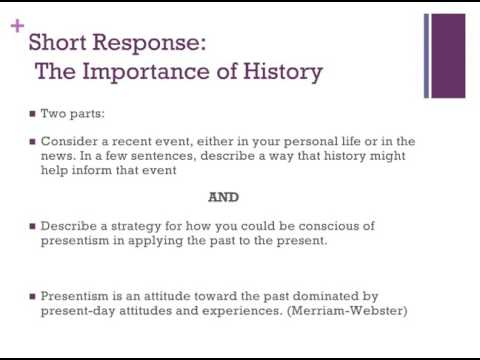 +
Short Response:
The Importance of History

■ Two parts:

■ Consider a recent event, either in your personal life or in the news. In a few sentences, describe a way that history might help inform that event

AND

■ Describe a strategy for how you could be conscious of presentism in applying the past to the present.

■ Presentism is an attitude toward the past dominated by present-day attitudes and experiences. (Merriam-Webster)